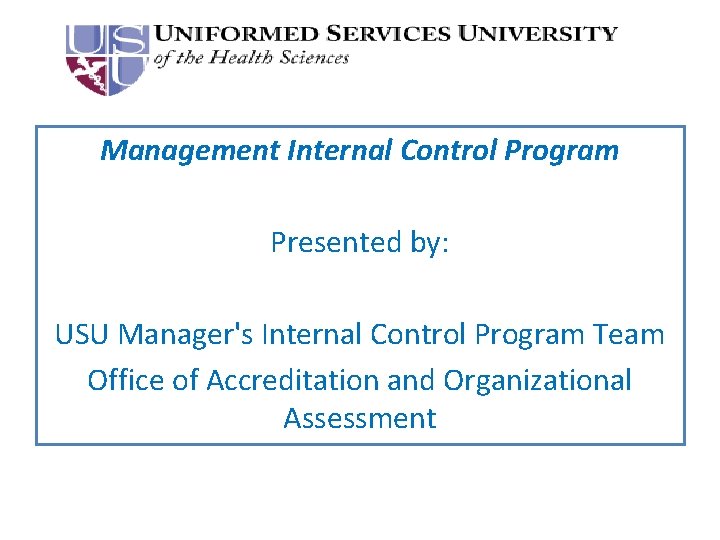 USU

UNIFORMED SERVICES UNIVERSITY
of the Health Sciences

Management Internal Control Program

Presented by:

USU Manager's Internal Control Program Team
Office of Accreditation and Organizational Assessment